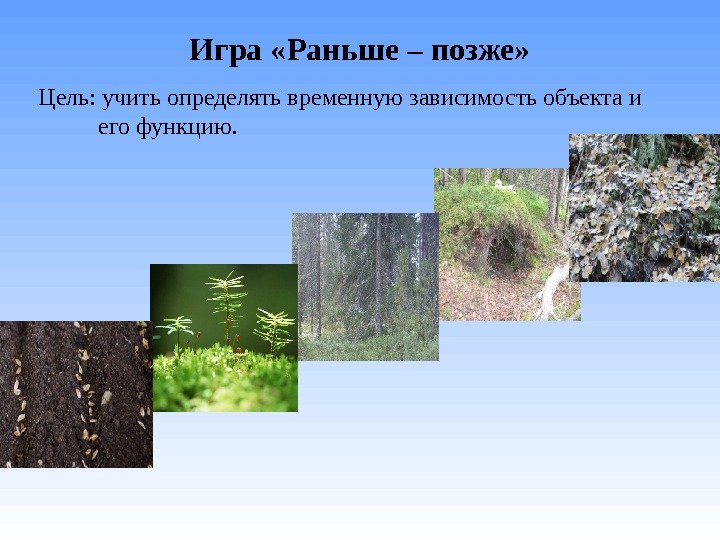 Игра «Раньше – позже»

Цель: учить определять временную зависимость объекта и его функцию.